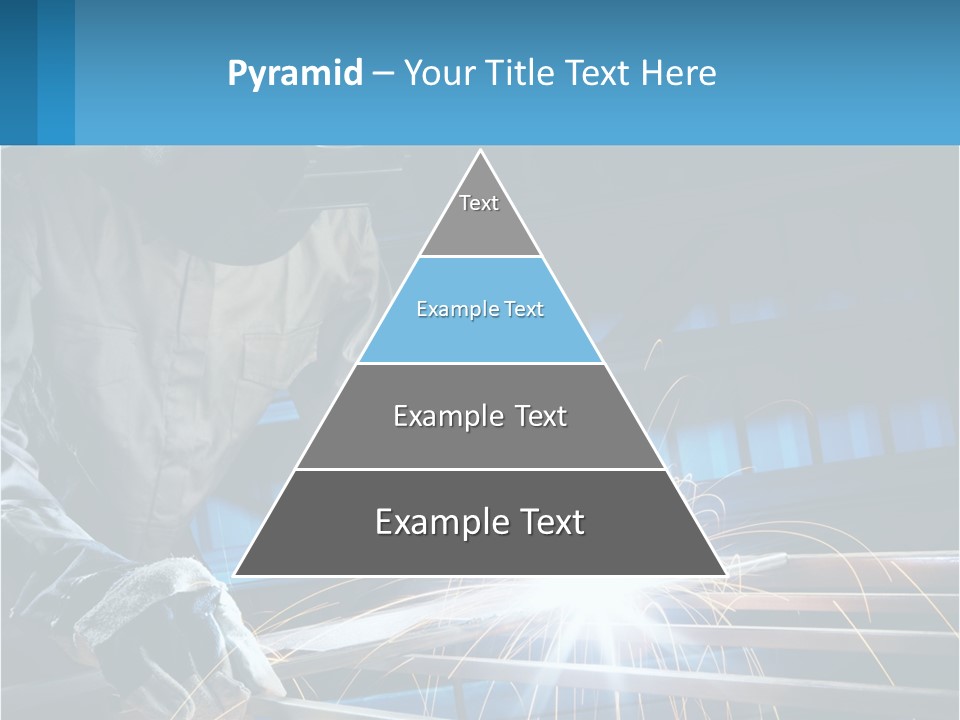 Pyramid – Your Title Text Here

Text

Example Text

Example Text

Example Text